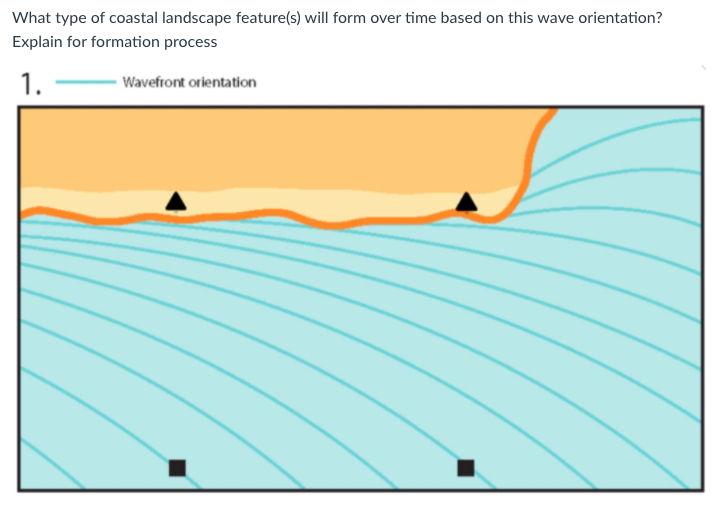 What type of coastal landscape feature(s) will form over time based on this wave orientation? Explain for formation process

1. Wavefront orientation